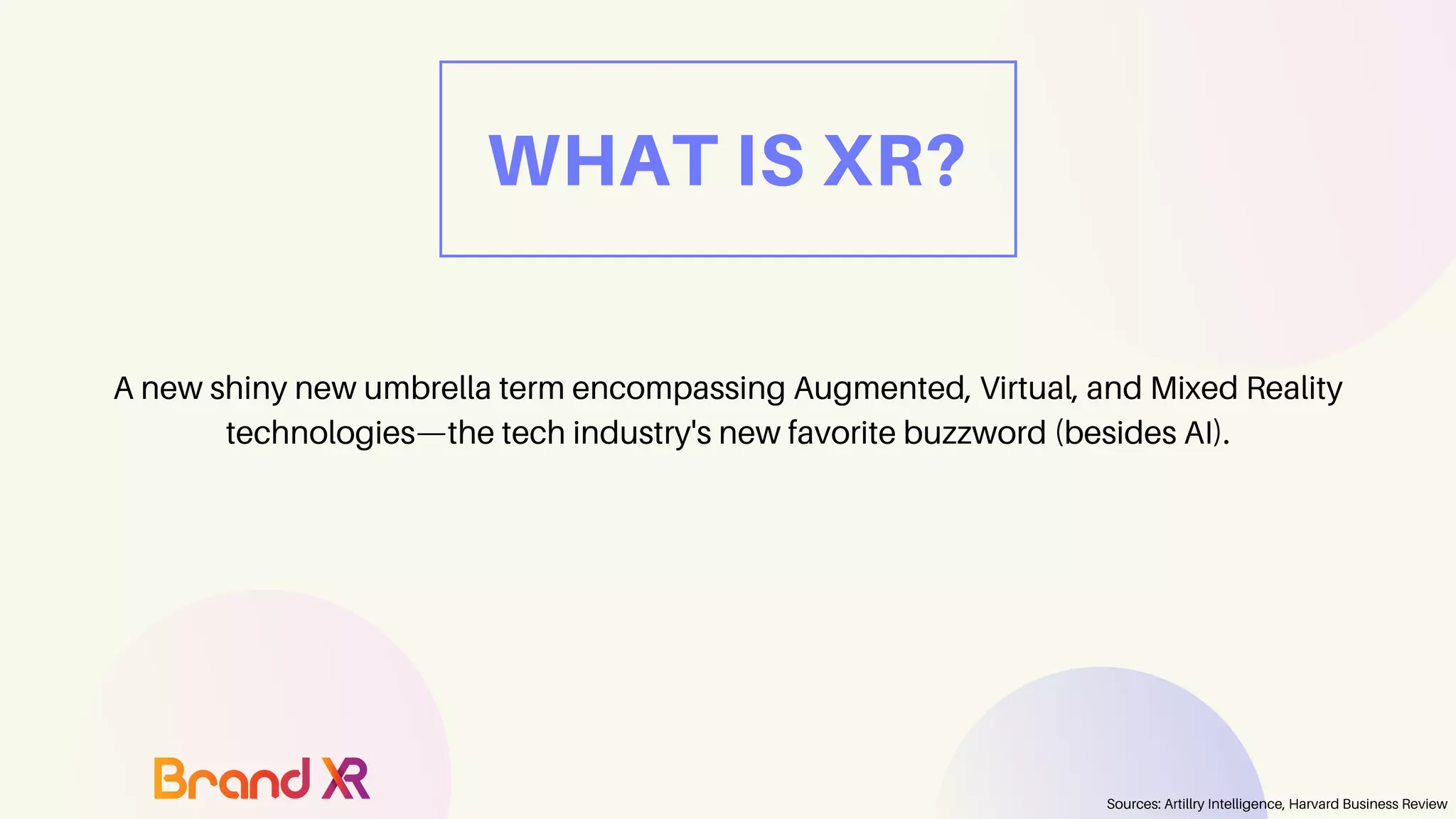 WHAT IS XR?

A new shiny new umbrella term encompassing Augmented, Virtual, and Mixed Reality technologies—the tech industry's new favorite buzzword (besides AI).

Brand XR

Sources: Artillry Intelligence, Harvard Business Review